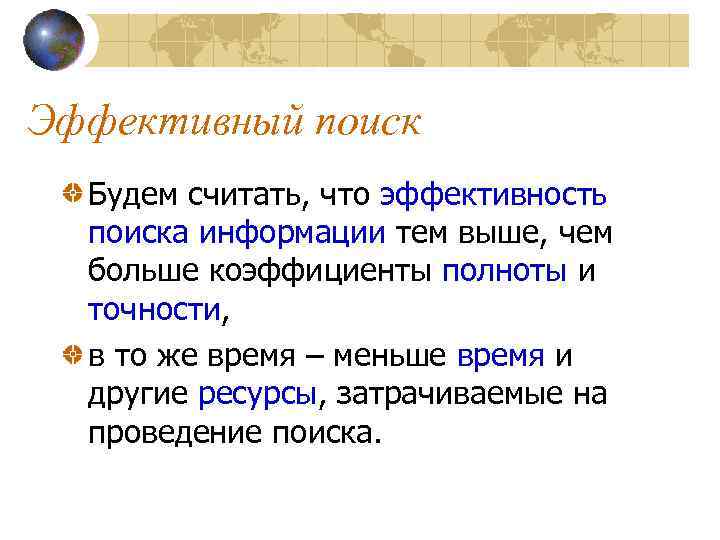 Эффективный поиск

Будем считать, что эффективность поиска информации тем выше, чем больше коэффициенты полноты и точности,

в то же время – меньше время и другие ресурсы, затрачиваемые на проведение поиска.